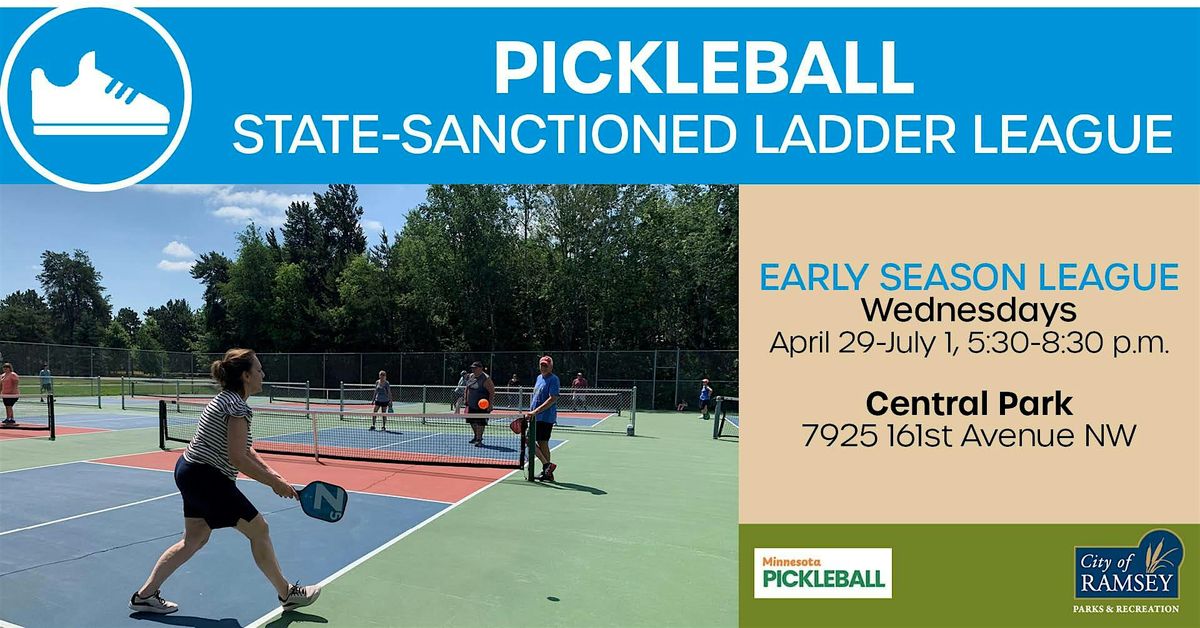 PICKLEBALL
STATE-SANCTIONED LADDER LEAGUE

EARLY SEASON LEAGUE
Wednesdays
April 29-July 1, 5:30-8:30 p.m.

Central Park
7925 161st Avenue NW

Minnesota
PICKLEBALL

City of
RAMSEY
PARKS & RECREATION